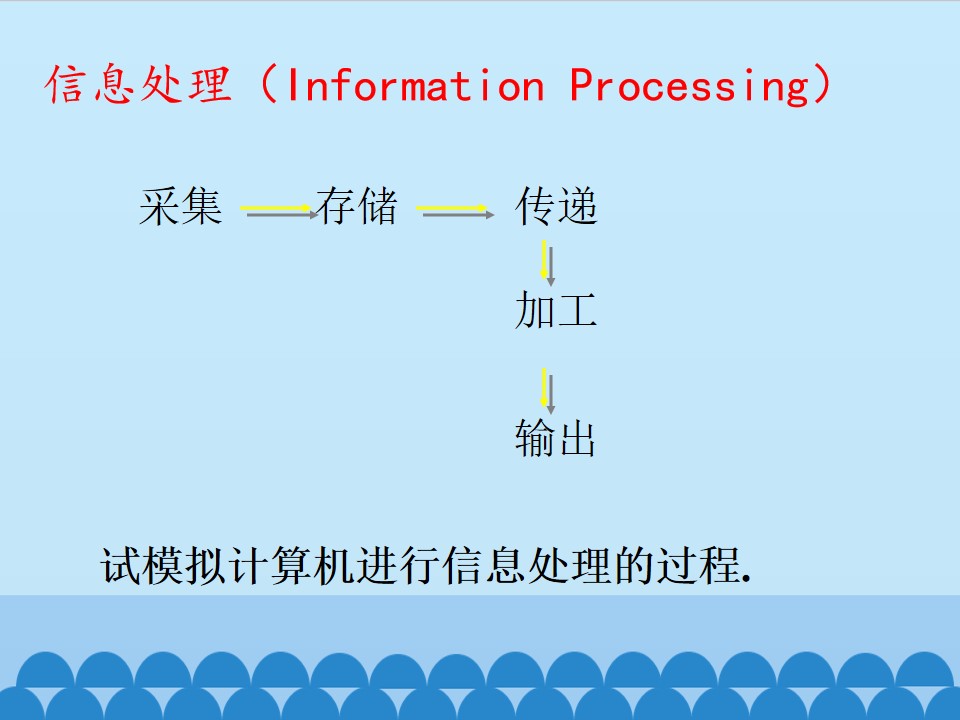 信息处理（Information Processing）

采集 → 存储 → 传递
↓
加工
↓
输出

试模拟计算机进行信息处理的过程.